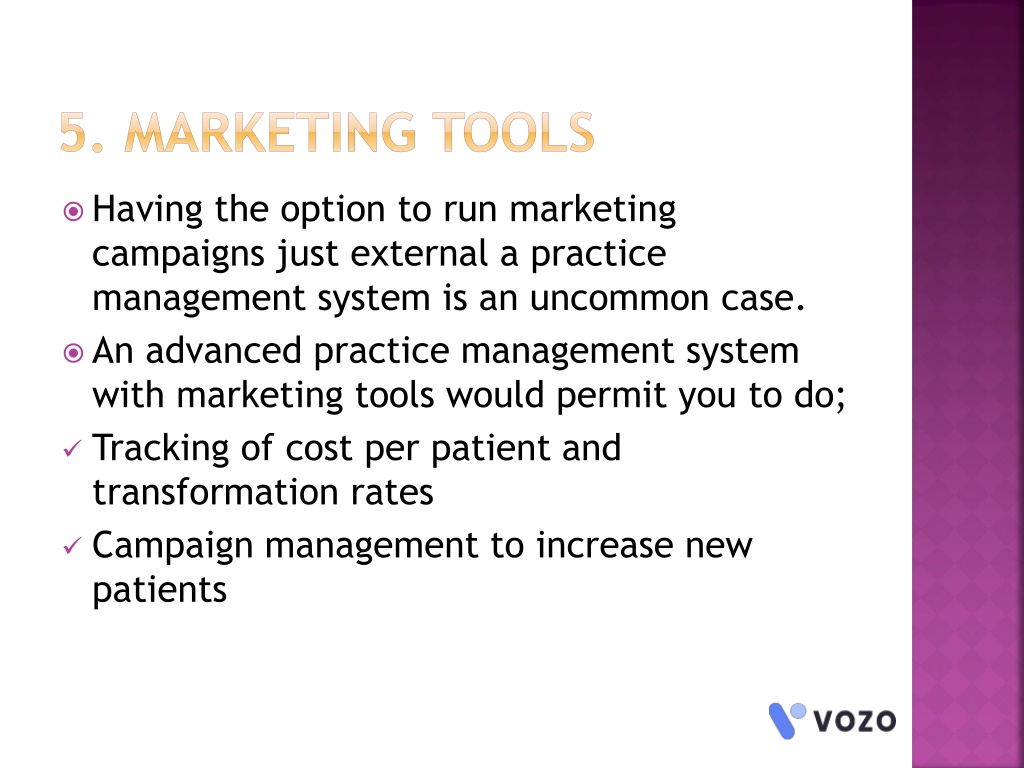 5. MARKETING TOOLS

Having the option to run marketing campaigns just external a practice management system is an uncommon case.

An advanced practice management system with marketing tools would permit you to do;

✓ Tracking of cost per patient and transformation rates

✓ Campaign management to increase new patients

vozo